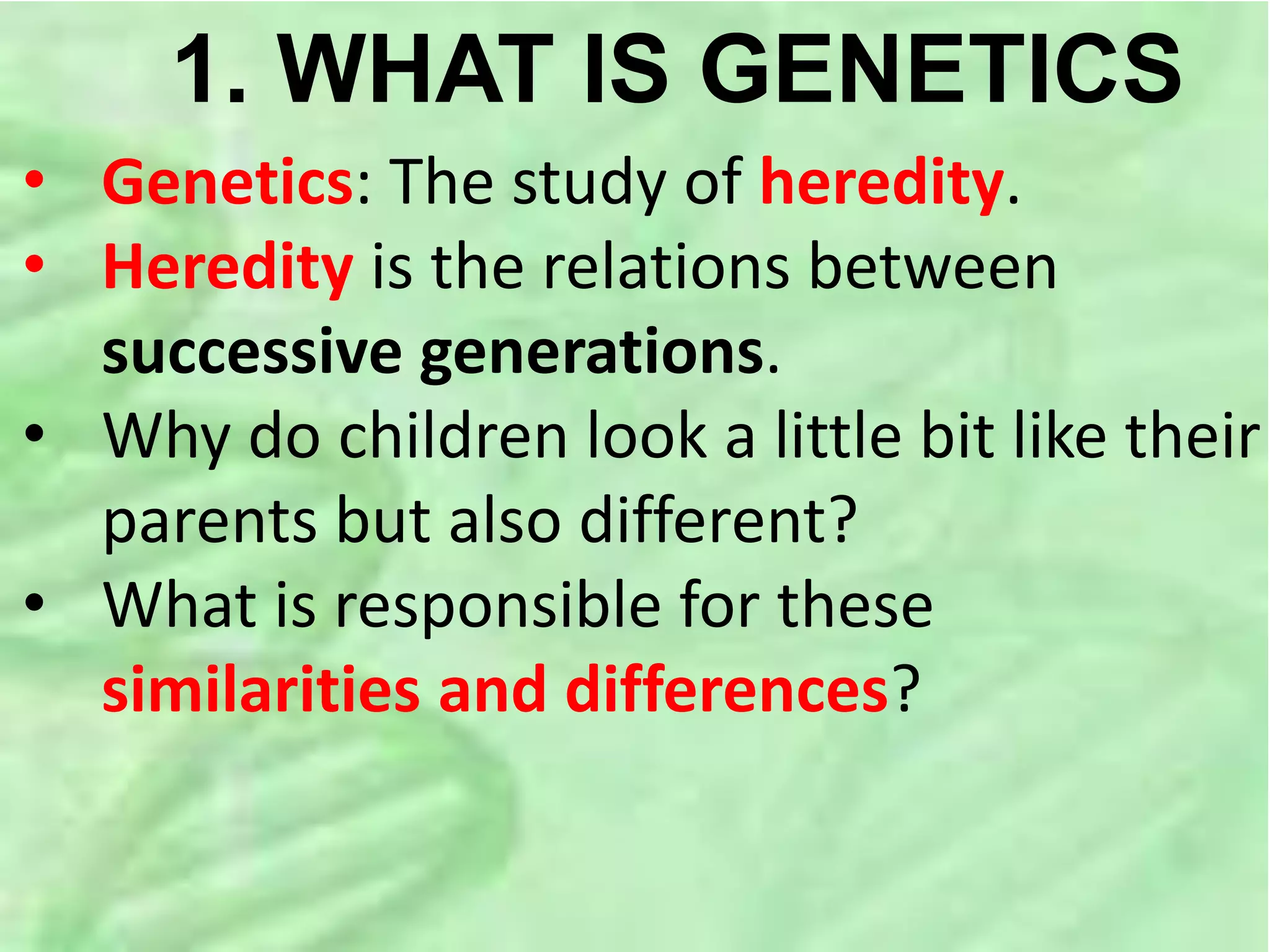 1. WHAT IS GENETICS

• Genetics: The study of heredity.
• Heredity is the relations between successive generations.
• Why do children look a little bit like their parents but also different?
• What is responsible for these similarities and differences?